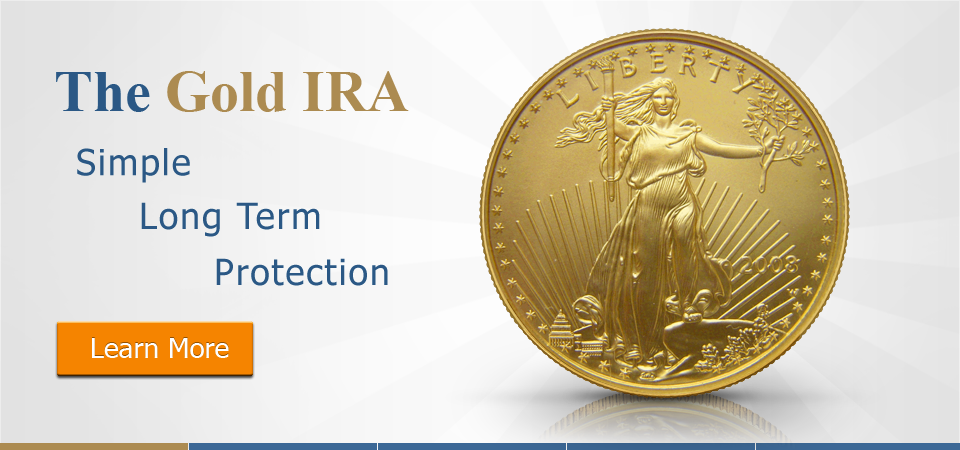 The Gold IRA

Simple

Long Term

Protection

Learn More

LIBERTY

2008